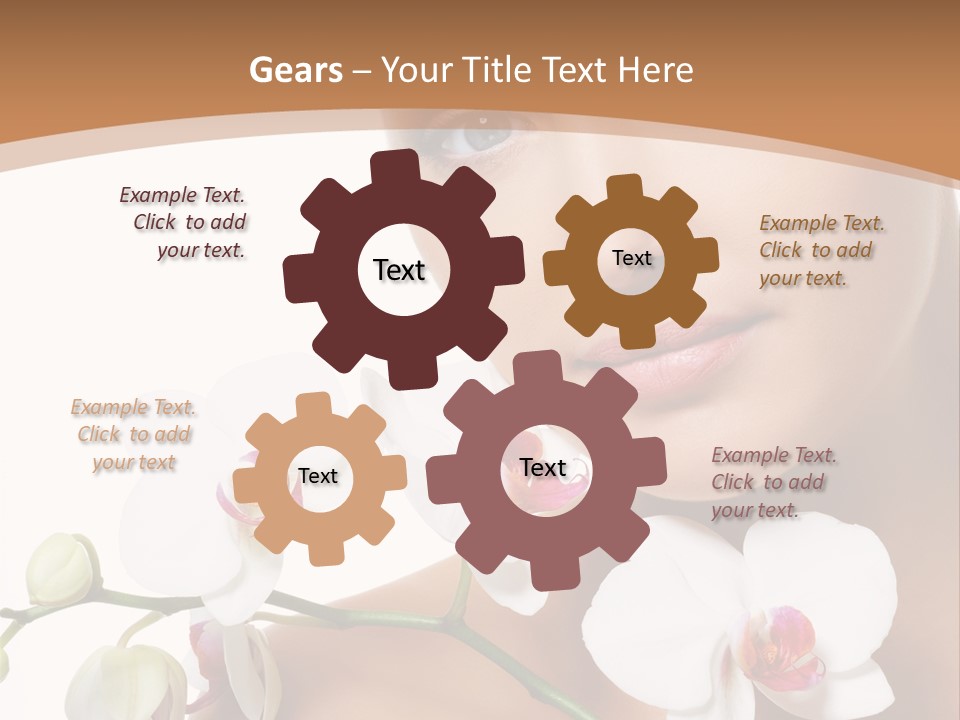 Gears – Your Title Text Here

Example Text. Click to add your text.

Text

Text

Example Text. Click to add your text.

Example Text. Click to add your text

Text

Text

Example Text. Click to add your text.